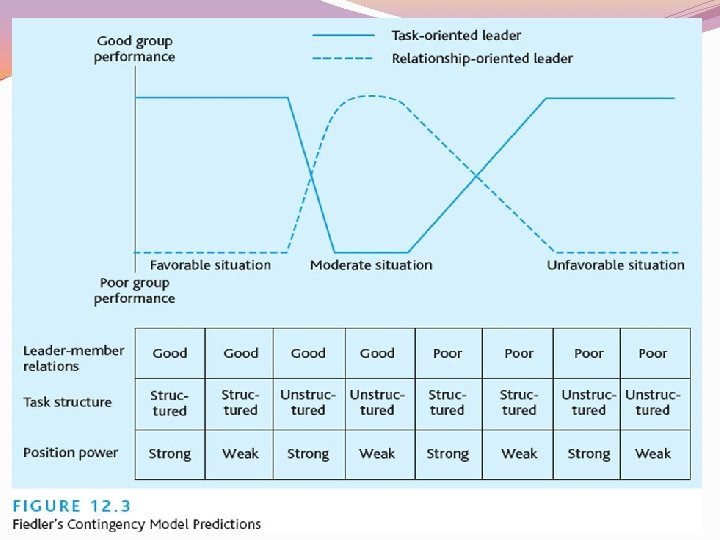 Good group performance

Task-oriented leader

Relationship-oriented leader

Favorable situation

Moderate situation

Unfavorable situation

Poor group performance

| Leader-member relations | Good | Good | Good | Good | Poor | Poor | Poor | Poor |
|---|---|---|---|---|---|---|---|---|
| Task structure | Structured | Structured | Unstructured | Unstructured | Structured | Structured | Unstructured | Unstructured |
| Position power | Strong | Weak | Strong | Weak | Strong | Weak | Strong | Weak |

FIGURE 12.3

Fiedler's Contingency Model Predictions